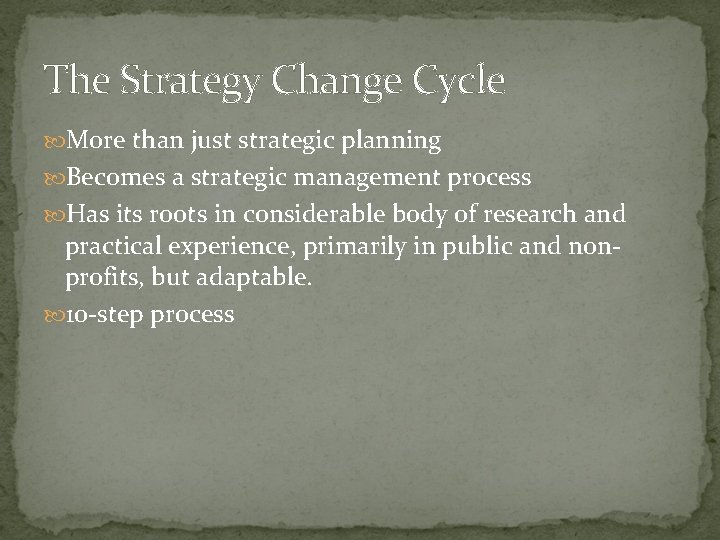 The Strategy Change Cycle

More than just strategic planning

Becomes a strategic management process

Has its roots in considerable body of research and practical experience, primarily in public and non-profits, but adaptable.

10-step process